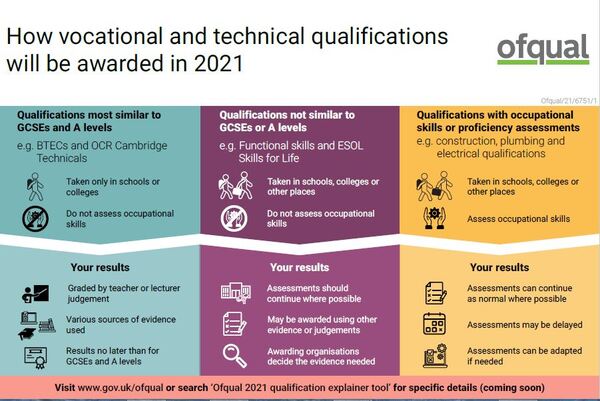 How vocational and technical qualifications will be awarded in 2021

ofqual

Ofqual/21/6751/1

Qualifications most similar to GCSEs and A levels
e.g. BTECs and OCR Cambridge Technicals

Taken only in schools or colleges

Do not assess occupational skills

Your results

Graded by teacher or lecturer judgement

Various sources of evidence used

Results no later than for GCSEs and A levels

Qualifications not similar to GCSEs or A levels
e.g. Functional skills and ESOL Skills for Life

Taken in schools, colleges or other places

Do not assess occupational skills

Your results

Assessments should continue where possible

May be awarded using other evidence or judgements

Awarding organisations decide the evidence needed

Qualifications with occupational skills or proficiency assessments
e.g. construction, plumbing and electrical qualifications

Taken in schools, colleges or other places

Assess occupational skills

Your results

Assessments can continue as normal where possible

Assessments may be delayed

Assessments can be adapted if needed

Visit www.gov.uk/ofqual or search 'Ofqual 2021 qualification explainer tool' for specific details (coming soon)